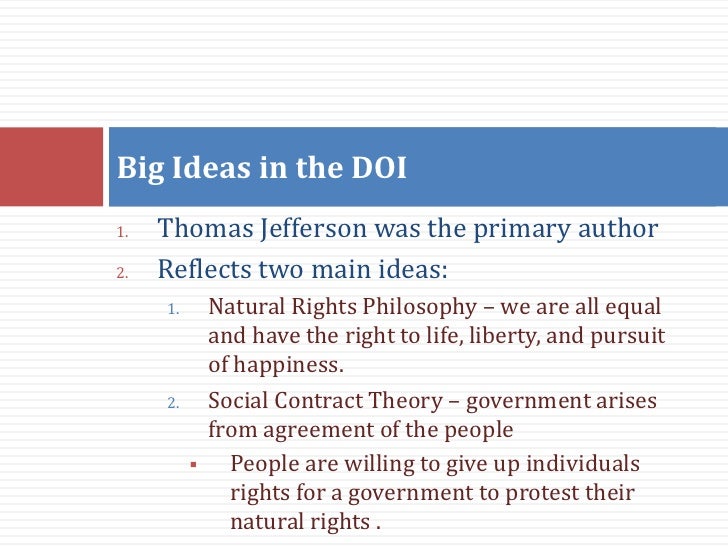 Big Ideas in the DOI

1. Thomas Jefferson was the primary author
2. Reflects two main ideas:
   1. Natural Rights Philosophy – we are all equal and have the right to life, liberty, and pursuit of happiness.
   2. Social Contract Theory – government arises from agreement of the people
      ▪ People are willing to give up individuals rights for a government to protest their natural rights .